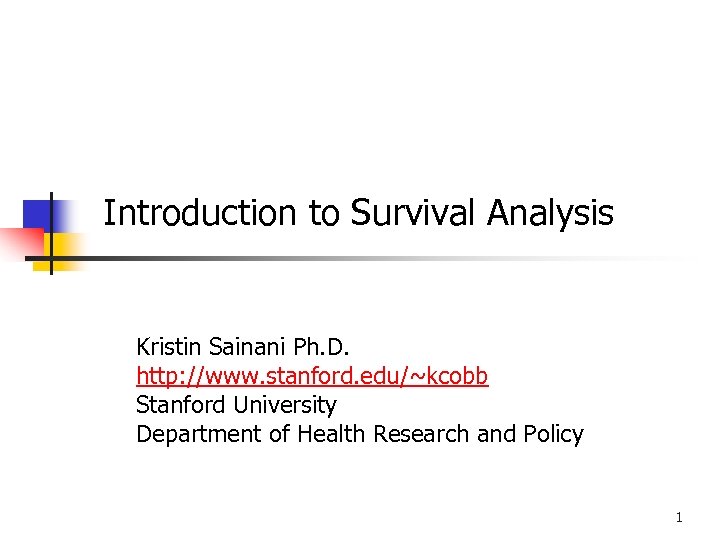 Introduction to Survival Analysis

Kristin Sainani Ph.D.
http://www.stanford.edu/~kcobb
Stanford University
Department of Health Research and Policy

1